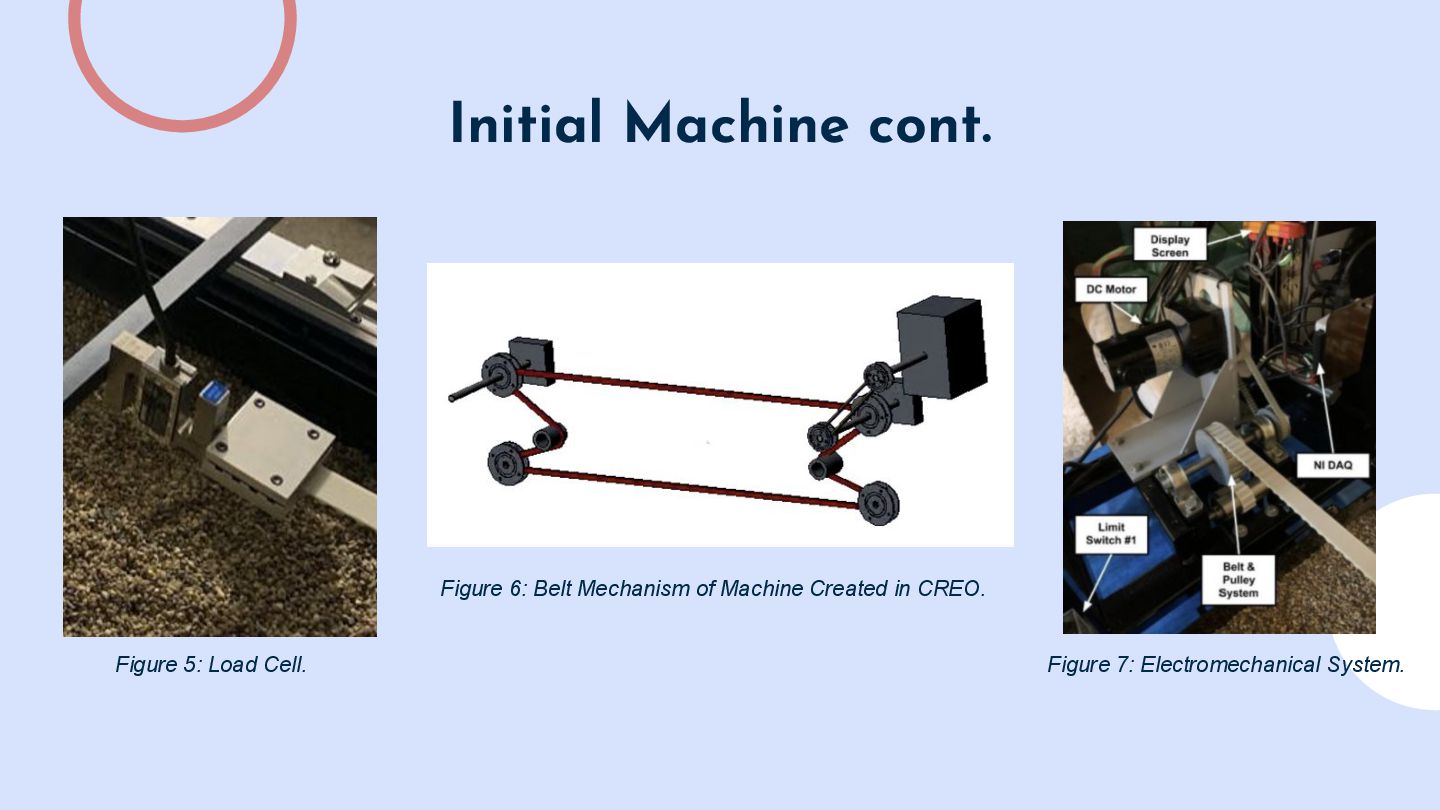 Initial Machine cont.

Figure 5: Load Cell.

Figure 6: Belt Mechanism of Machine Created in CREO.

Display Screen

DC Motor

NI DAQ

Limit Switch #1

Belt & Pulley System

Figure 7: Electromechanical System.